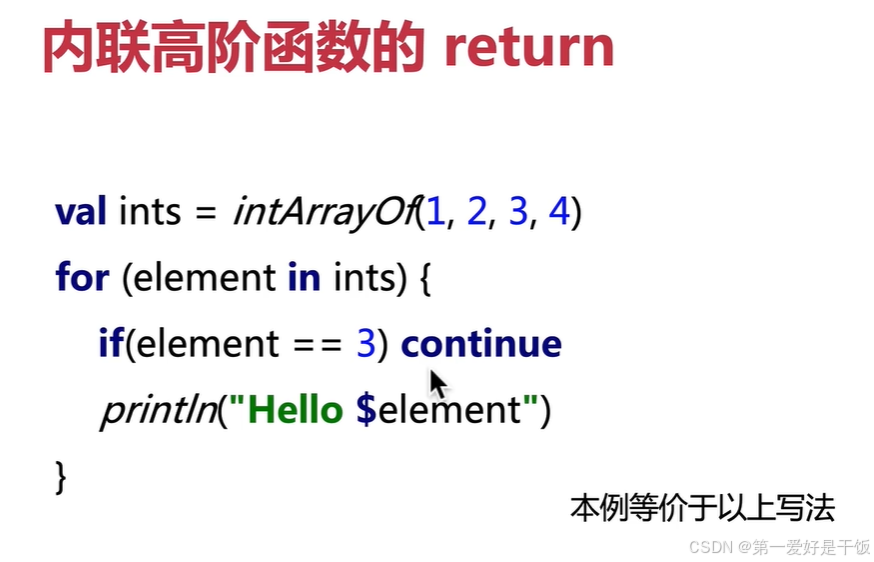 内联高阶函数的 return

val ints = intArrayOf(1, 2, 3, 4)
for (element in ints) {
    if(element == 3) continue
    println("Hello $element")
}

本例等价于以上写法

CSDN @第一爱好是干饭